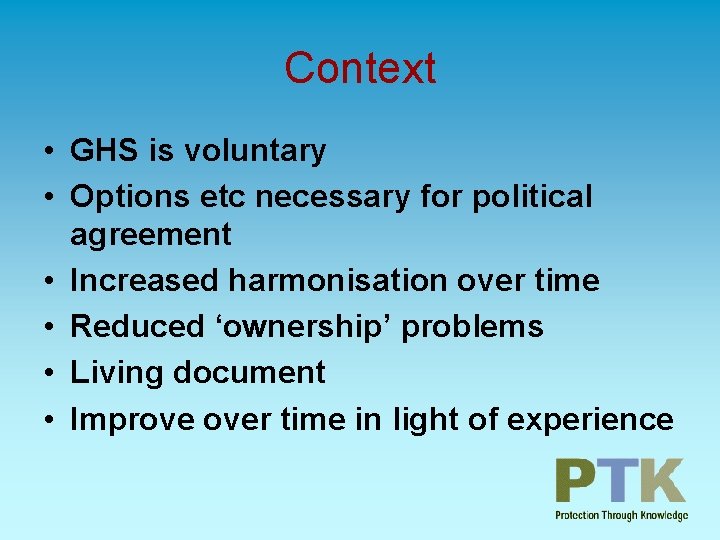 Context

• GHS is voluntary
• Options etc necessary for political agreement
• Increased harmonisation over time
• Reduced ‘ownership’ problems
• Living document
• Improve over time in light of experience

PTK
Protection Through Knowledge